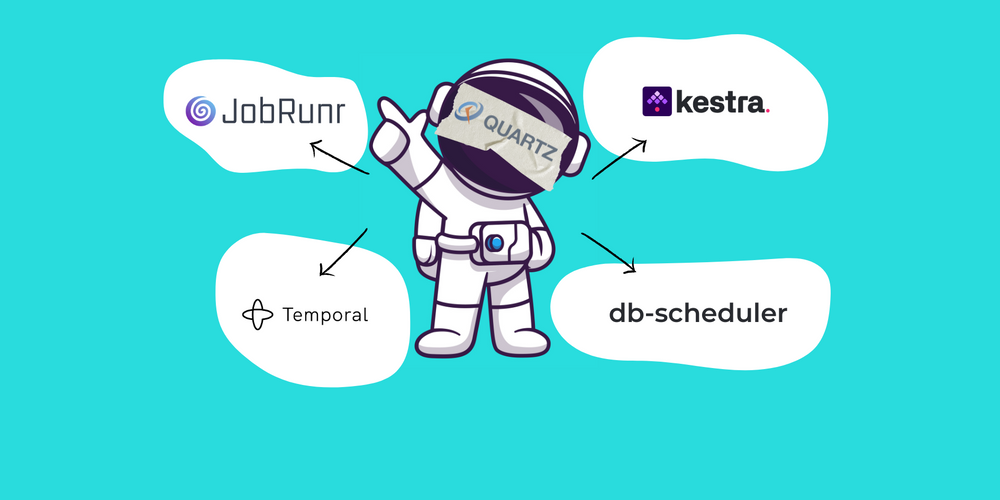 JobRunr

QUARTZ

kestra.

Temporal

db-scheduler